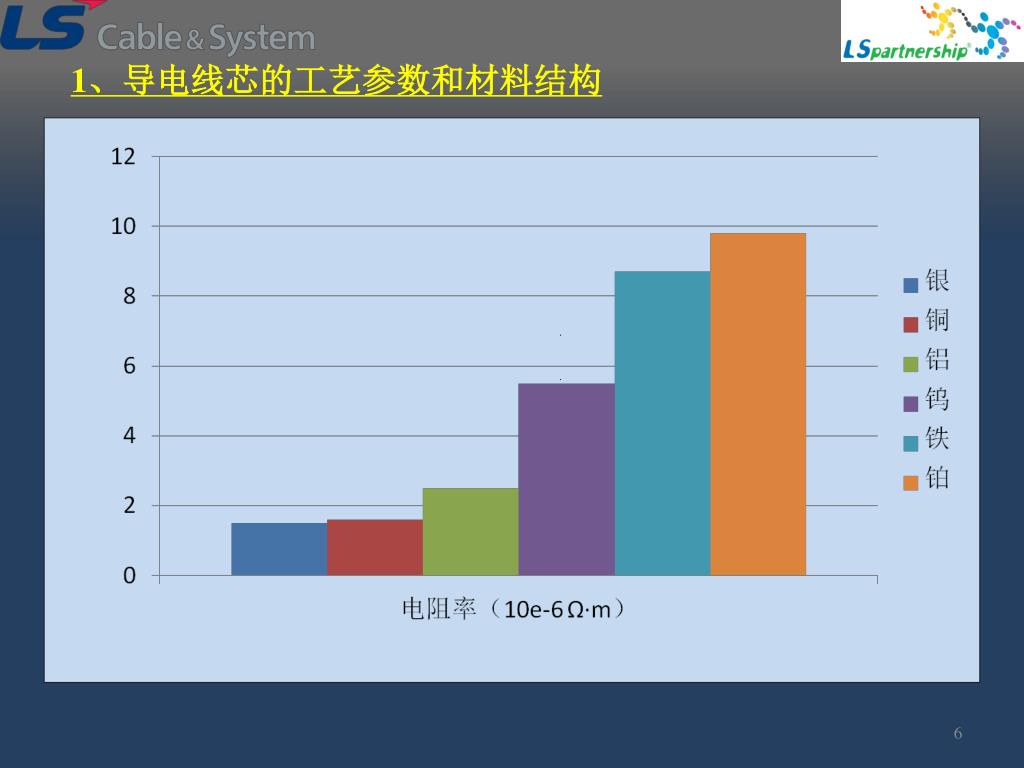 LS Cable & System

LSpartnership

1、导电线芯的工艺参数和材料结构

12
10
8
6
4
2
0

电阻率（10e-6 Ω·m）

银
铜
铝
钨
铁
铂

6